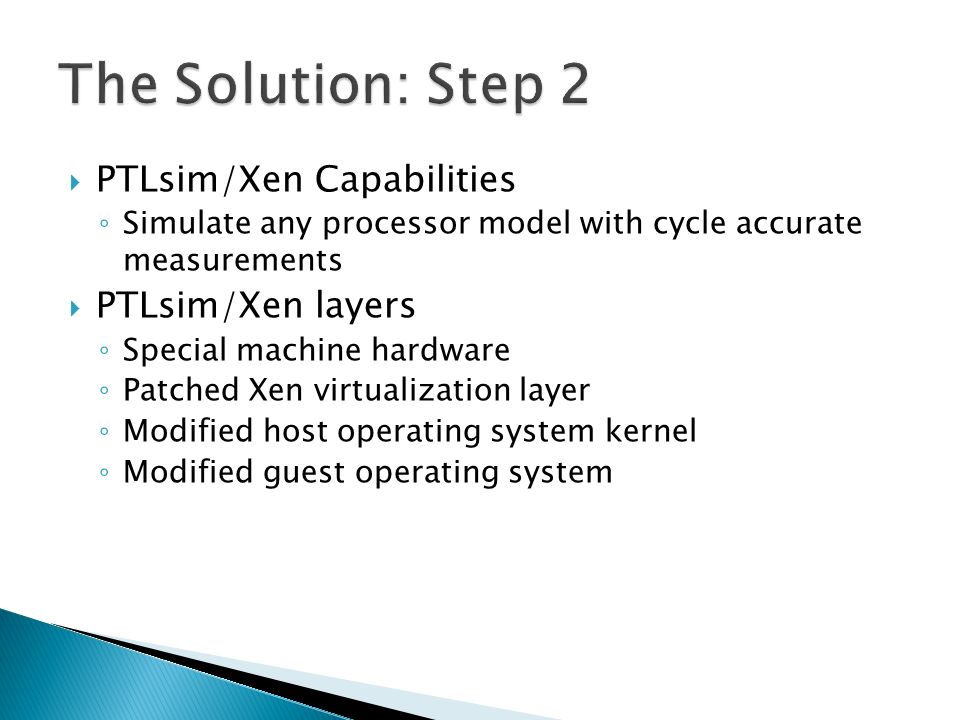 The Solution: Step 2

PTLsim/Xen Capabilities
Simulate any processor model with cycle accurate measurements

PTLsim/Xen layers
Special machine hardware
Patched Xen virtualization layer
Modified host operating system kernel
Modified guest operating system